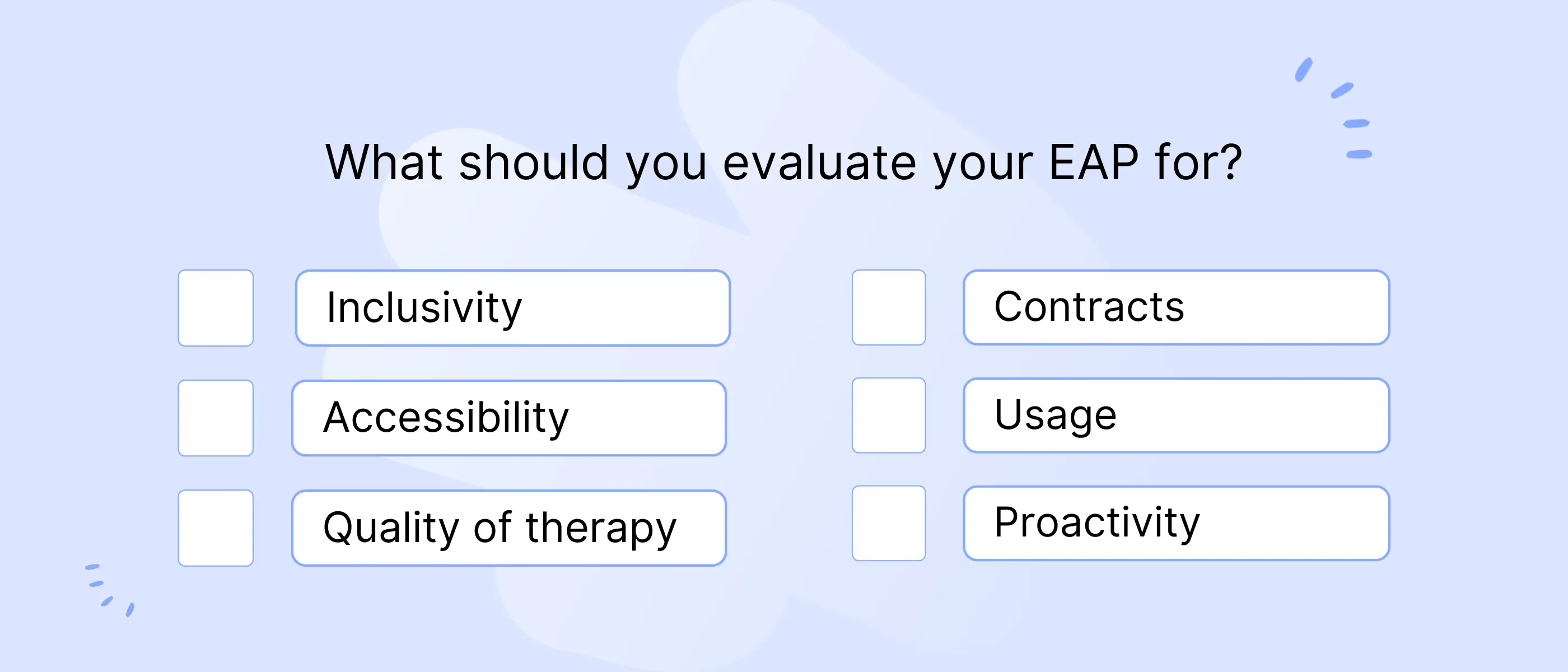 What should you evaluate your EAP for?

Inclusivity

Accessibility

Quality of therapy

Contracts

Usage

Proactivity